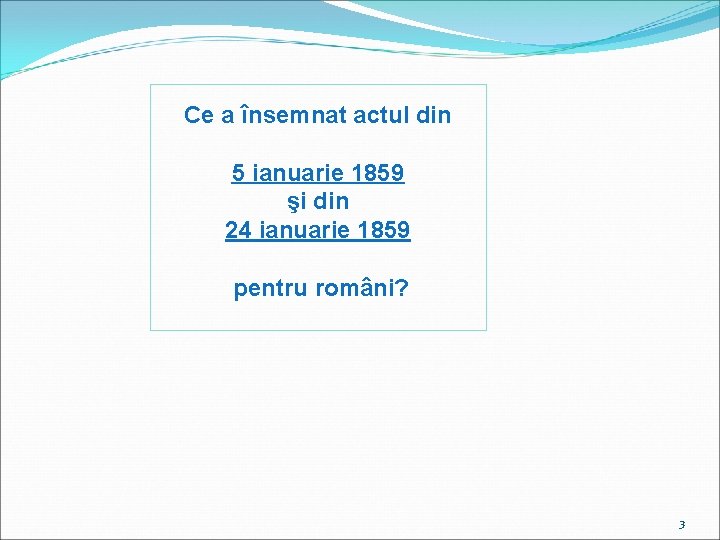 Ce a însemnat actul din

5 ianuarie 1859
şi din
24 ianuarie 1859

pentru români?

3